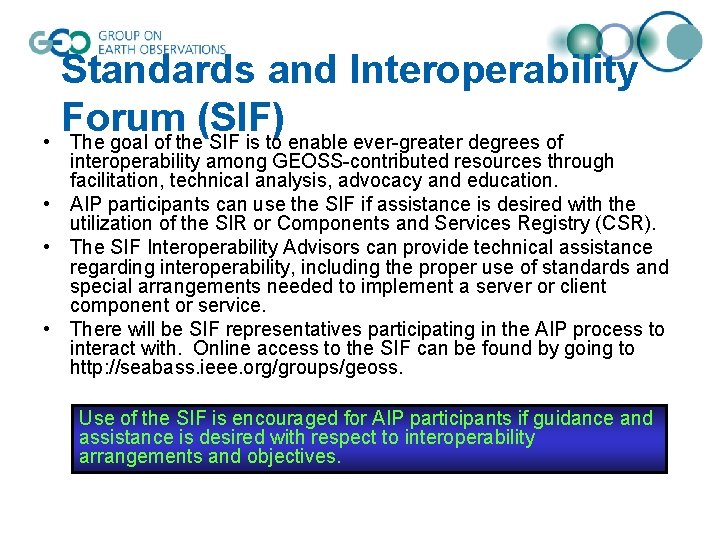 GEO GROUP ON EARTH OBSERVATIONS

Standards and Interoperability Forum (SIF)

• The goal of the SIF is to enable ever-greater degrees of interoperability among GEOSS-contributed resources through facilitation, technical analysis, advocacy and education.

• AIP participants can use the SIF if assistance is desired with the utilization of the SIR or Components and Services Registry (CSR).

• The SIF Interoperability Advisors can provide technical assistance regarding interoperability, including the proper use of standards and special arrangements needed to implement a server or client component or service.

• There will be SIF representatives participating in the AIP process to interact with. Online access to the SIF can be found by going to http://seabass.ieee.org/groups/geoss.

Use of the SIF is encouraged for AIP participants if guidance and assistance is desired with respect to interoperability arrangements and objectives.